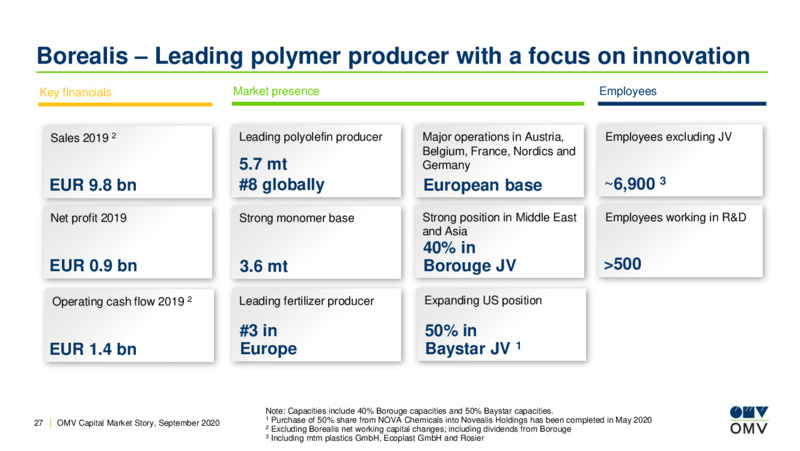 Borealis – Leading polymer producer with a focus on innovation

Key financials

Sales 2019 $^2$

EUR 9.8 bn

Net profit 2019

EUR 0.9 bn

Operating cash flow 2019 $^2$

EUR 1.4 bn

Market presence

Leading polyolefin producer

5.7 mt
#8 globally

Strong monomer base

3.6 mt

Leading fertilizer producer

#3 in Europe

Major operations in Austria, Belgium, France, Nordics and Germany

European base

Strong position in Middle East and Asia

40% in Borouge JV

Expanding US position

50% in Baystar JV $^1$

Employees

Employees excluding JV

~6,900 $^3$

Employees working in R&D

>500

27 | OMV Capital Market Story, September 2020

Note: Capacities include 40% Borouge capacities and 50% Baystar capacities.
$^1$ Purchase of 50% share from NOVA Chemicals into Novealis Holdings has been completed in May 2020
$^2$ Excluding Borealis net working capital changes; including dividends from Borouge
$^3$ Including mtm plastics GmbH, Ecoplast GmbH and Rosier

OMV